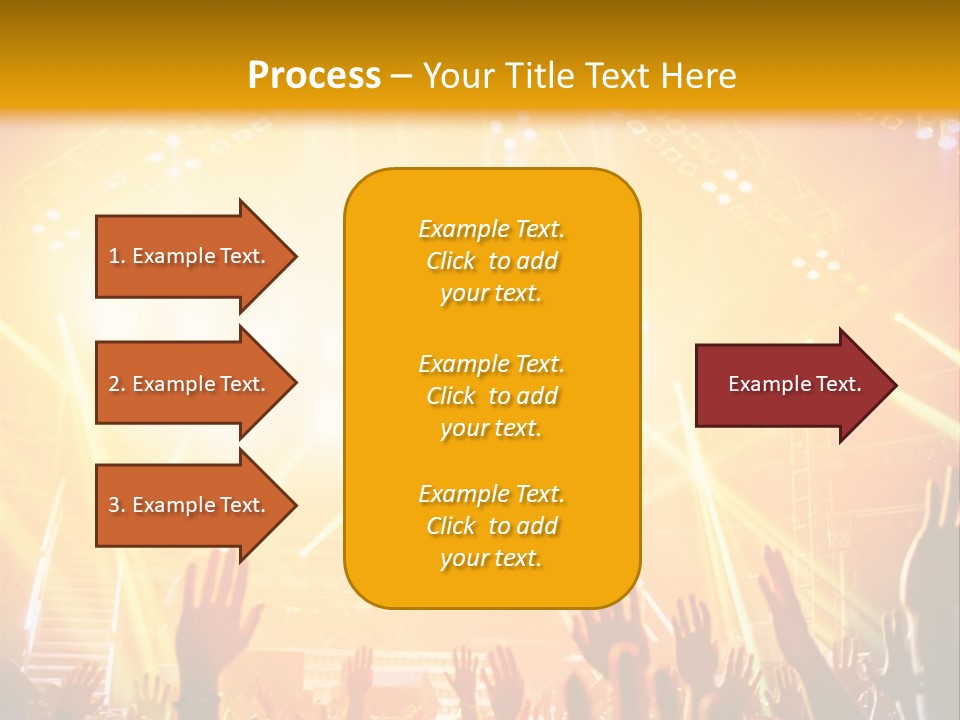 Process – Your Title Text Here

1. Example Text.

2. Example Text.

3. Example Text.

Example Text. Click to add your text.

Example Text. Click to add your text.

Example Text. Click to add your text.

Example Text.